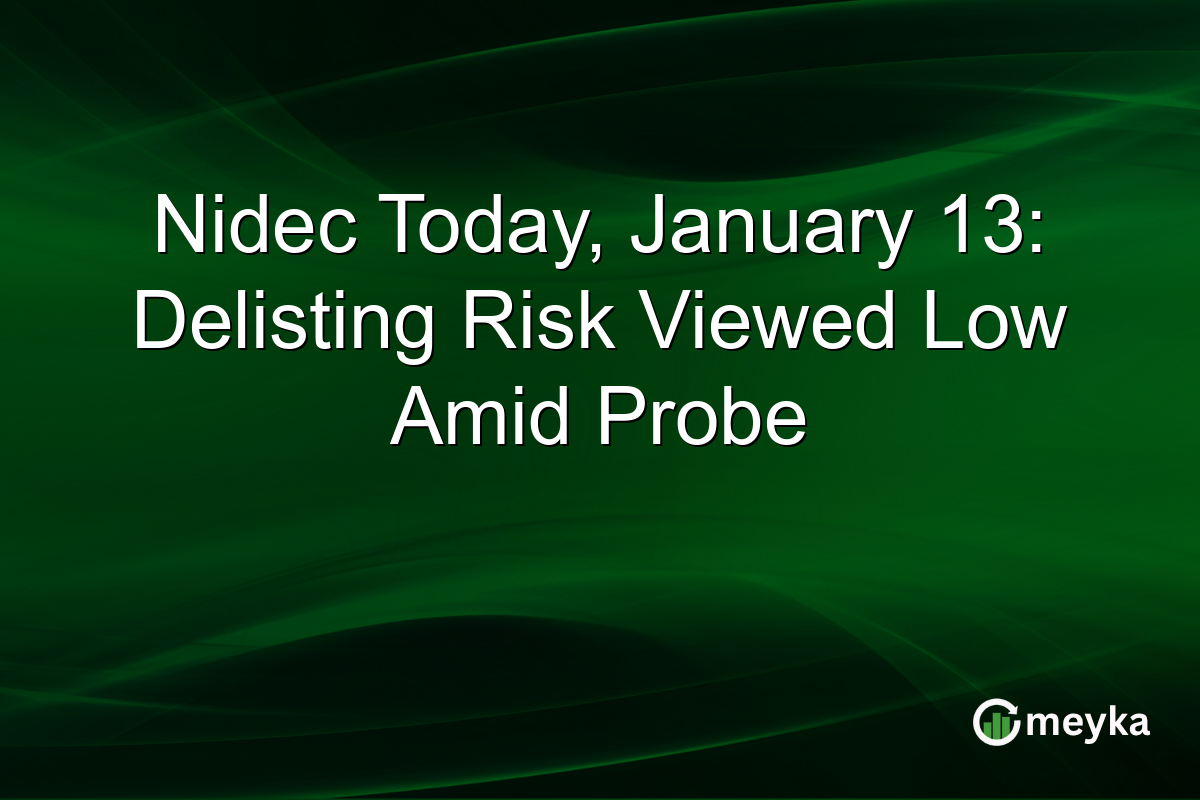 Nidec Today, January 13: Delisting Risk Viewed Low Amid Probe

meyka